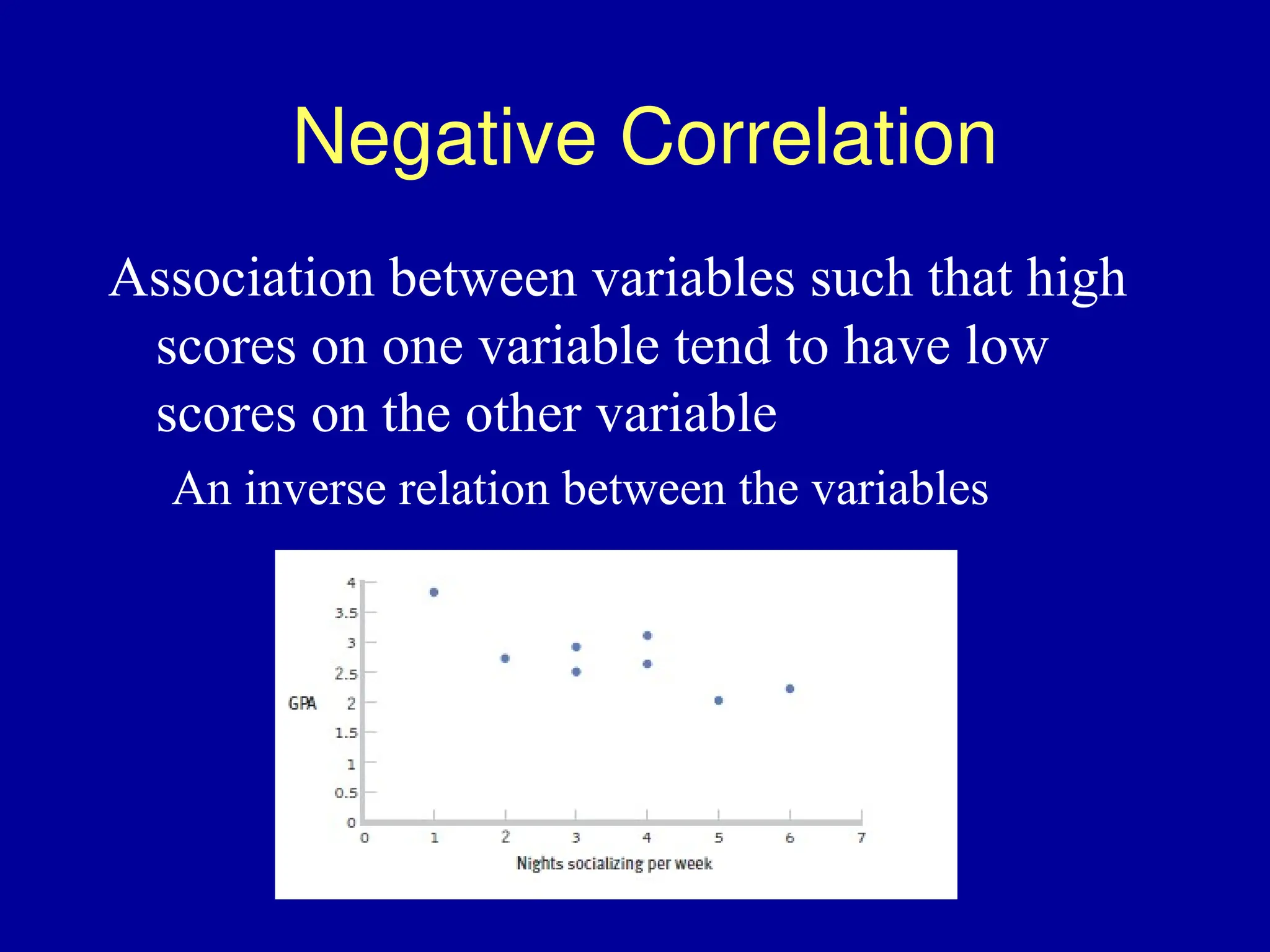 Negative Correlation

Association between variables such that high scores on one variable tend to have low scores on the other variable

An inverse relation between the variables

4
3.5
3
2.5
GPA 2
1.5
1
0.5
0
0 1 2 3 4 5 6 7
Nights socializing per week